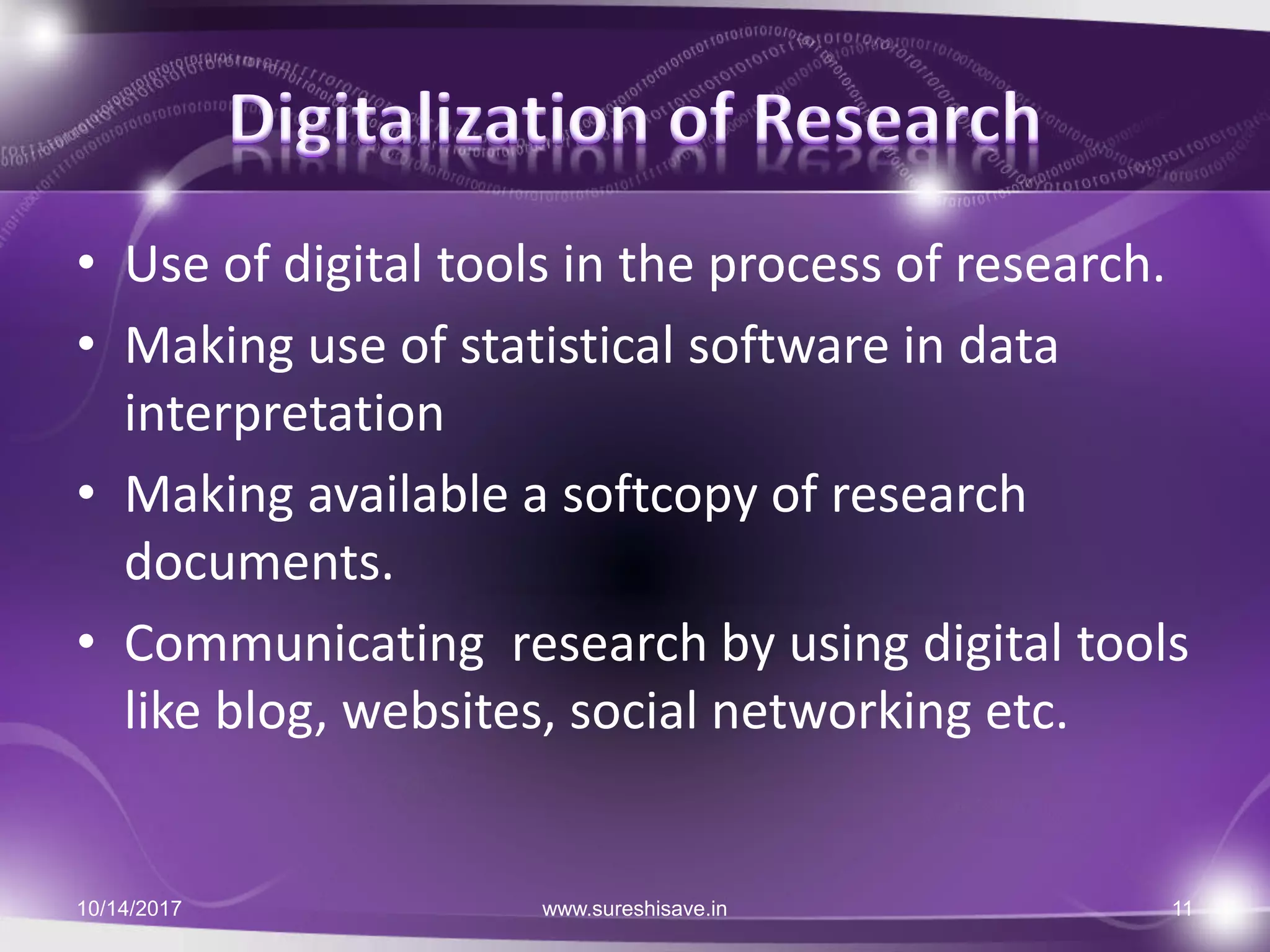 Digitalization of Research

• Use of digital tools in the process of research.
• Making use of statistical software in data interpretation
• Making available a softcopy of research documents.
• Communicating  research by using digital tools like blog, websites, social networking etc.

10/14/2017 www.sureshisave.in 11